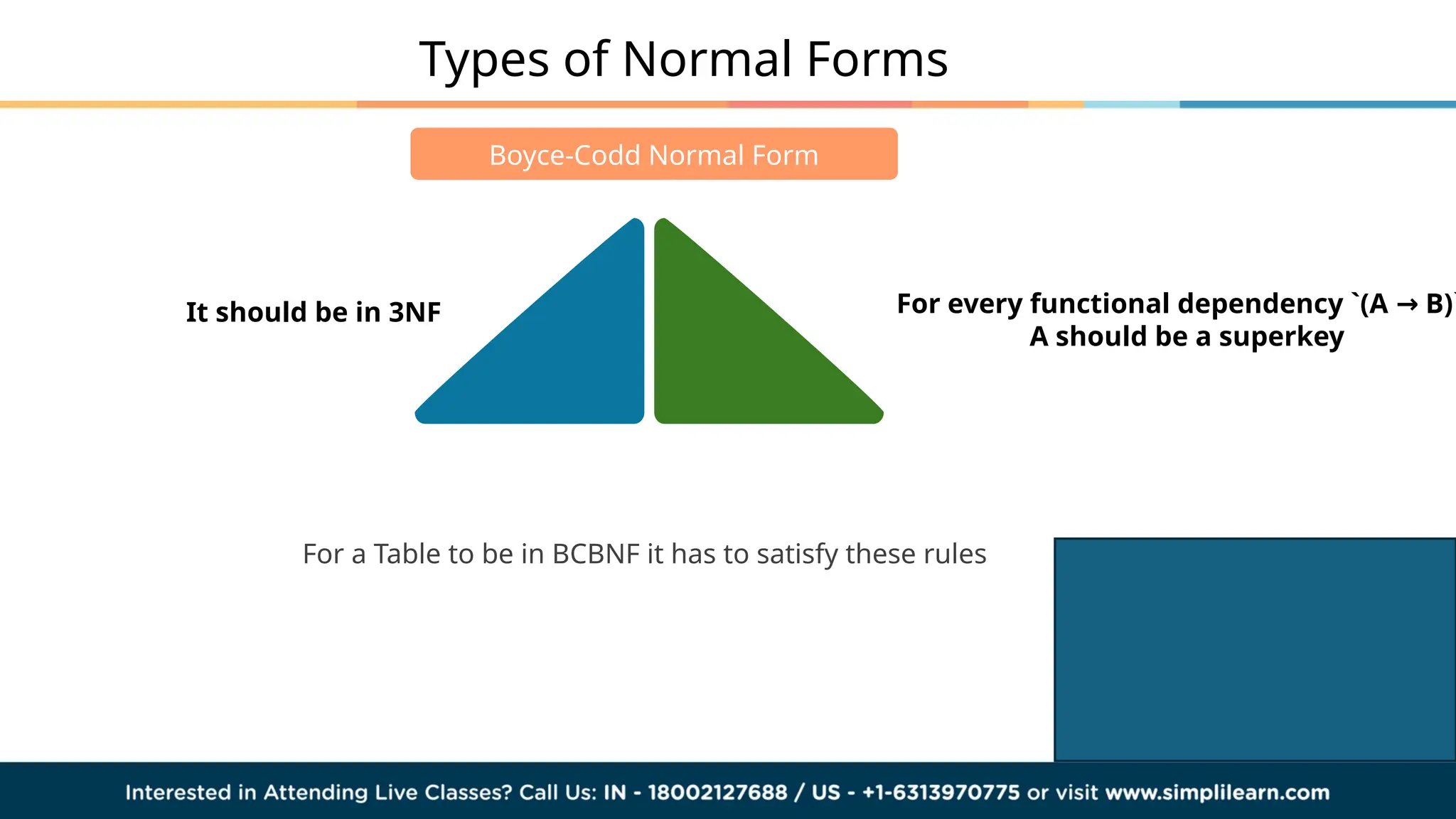 Types of Normal Forms

Boyce-Codd Normal Form

It should be in 3NF

For every functional dependency `(A → B)`
A should be a superkey

For a Table to be in BCBNF it has to satisfy these rules

Interested in Attending Live Classes? Call Us: IN - 18002127688 / US - +1-6313970775 or visit www.simplilearn.com